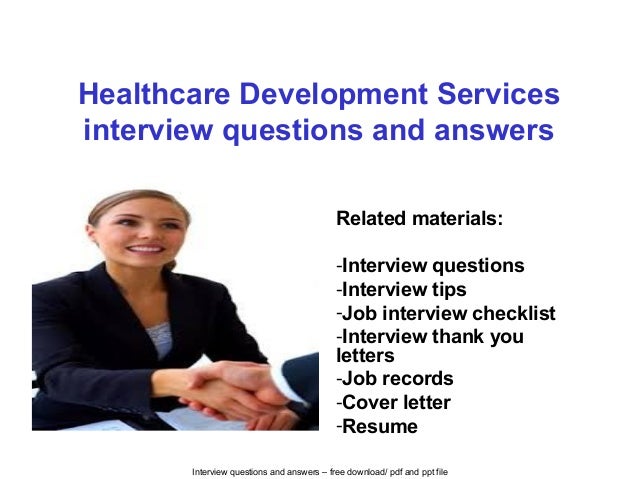 Healthcare Development Services interview questions and answers

Related materials:

-Interview questions
-Interview tips
-Job interview checklist
-Interview thank you letters
-Job records
-Cover letter
-Resume

Interview questions and answers – free download/ pdf and ppt file